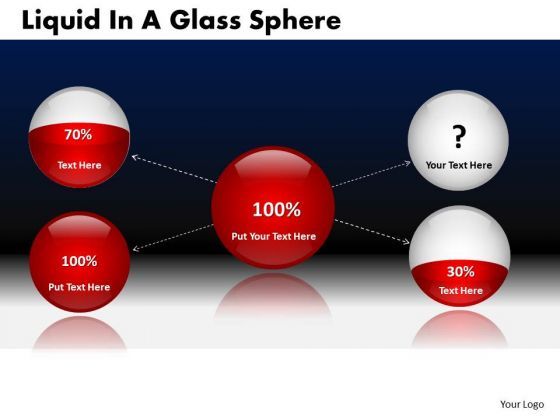 Liquid In A Glass Sphere

70%

Text Here

100%

Put Text Here

100%

Put Your Text Here

?

Your Text Here

30%

Text Here

Your Logo